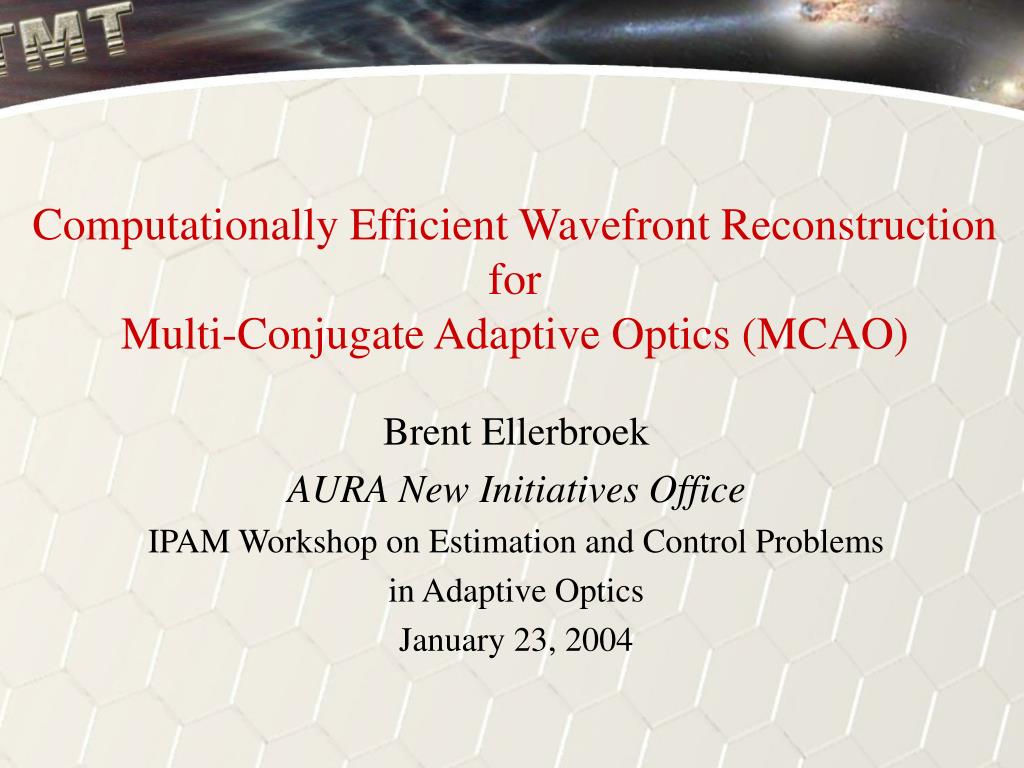 TMT

Computationally Efficient Wavefront Reconstruction for Multi-Conjugate Adaptive Optics (MCAO)

Brent Ellerbroek

AURA New Initiatives Office

IPAM Workshop on Estimation and Control Problems in Adaptive Optics

January 23, 2004